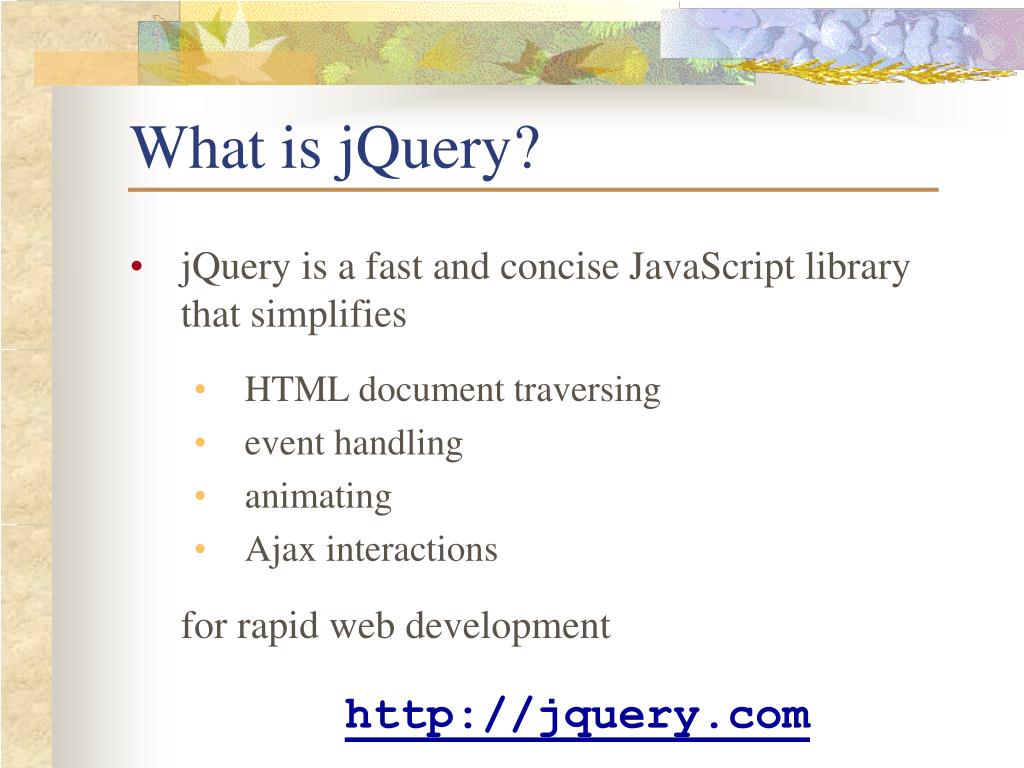 What is jQuery?

• jQuery is a fast and concise JavaScript library that simplifies

• HTML document traversing
• event handling
• animating
• Ajax interactions

for rapid web development

http://jquery.com